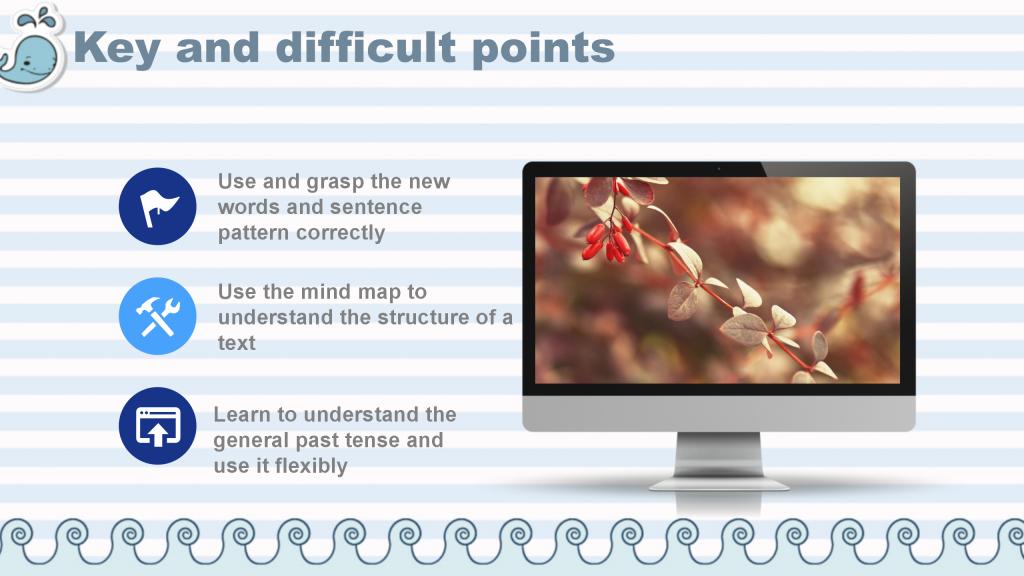 Key and difficult points

Use and grasp the new words and sentence pattern correctly

Use the mind map to understand the structure of a text

Learn to understand the general past tense and use it flexibly